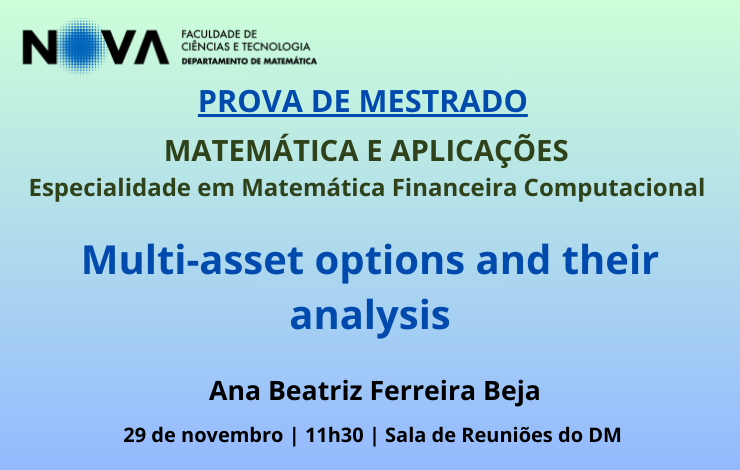 NOVA
FACULDADE DE
CIÊNCIAS E TECNOLOGIA
DEPARTAMENTO DE MATEMÁTICA

PROVA DE MESTRADO

MATEMÁTICA E APLICAÇÕES
Especialidade em Matemática Financeira Computacional

Multi-asset options and their analysis

Ana Beatriz Ferreira Beja

29 de novembro | 11h30 | Sala de Reuniões do DM